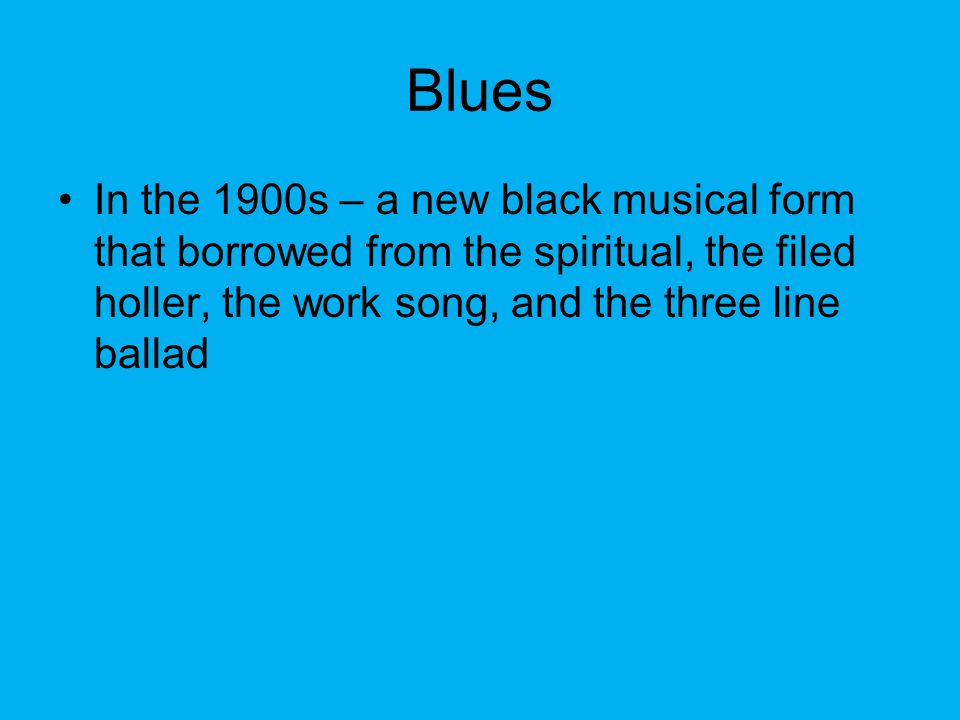 Blues

• In the 1900s – a new black musical form that borrowed from the spiritual, the filed holler, the work song, and the three line ballad